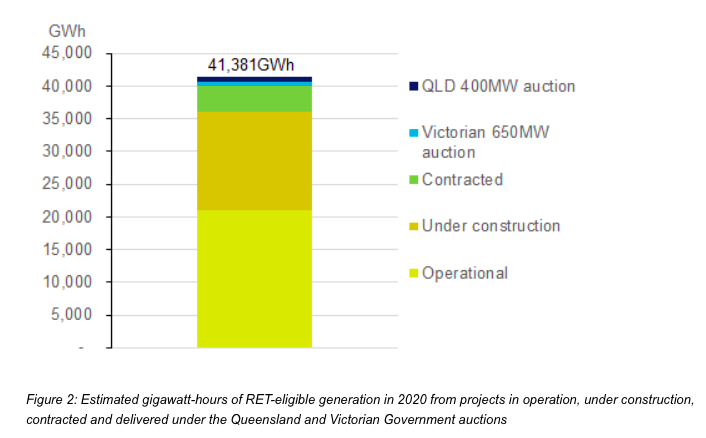 GWh
45,000
40,000
35,000
30,000
25,000
20,000
15,000
10,000
5,000
-

41,381GWh

QLD 400MW auction
Victorian 650MW auction
Contracted
Under construction
Operational

Figure 2: Estimated gigawatt-hours of RET-eligible generation in 2020 from projects in operation, under construction, contracted and delivered under the Queensland and Victorian Government auctions